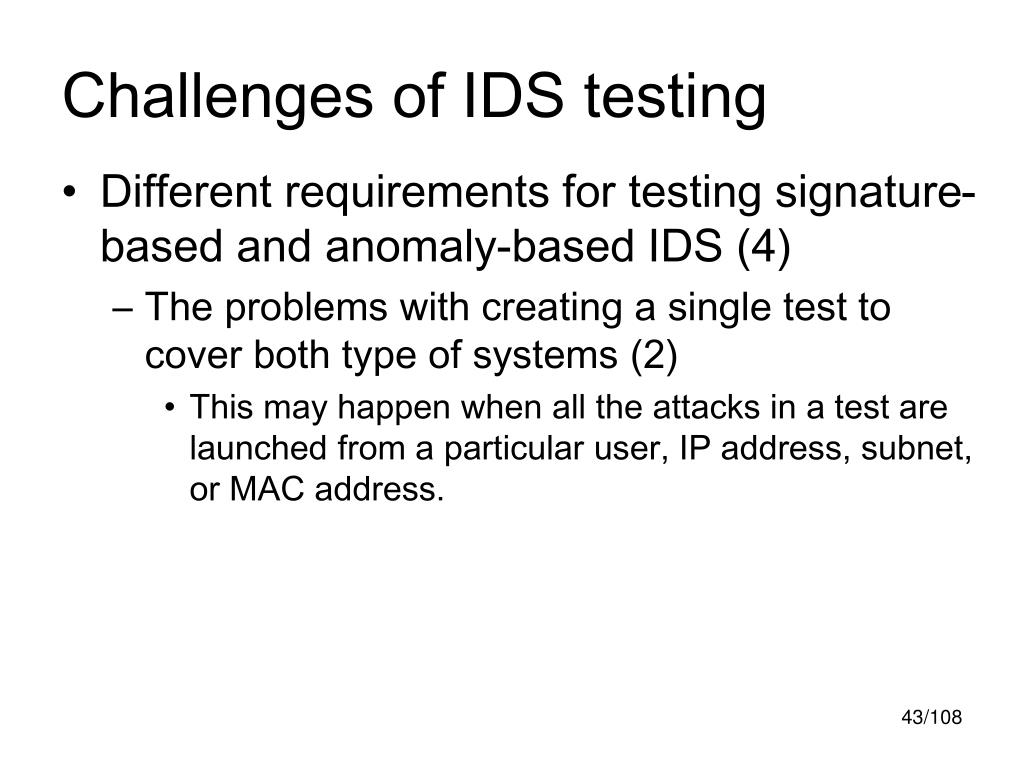 Challenges of IDS testing

• Different requirements for testing signature-based and anomaly-based IDS (4)

– The problems with creating a single test to cover both type of systems (2)

• This may happen when all the attacks in a test are launched from a particular user, IP address, subnet, or MAC address.

43/108